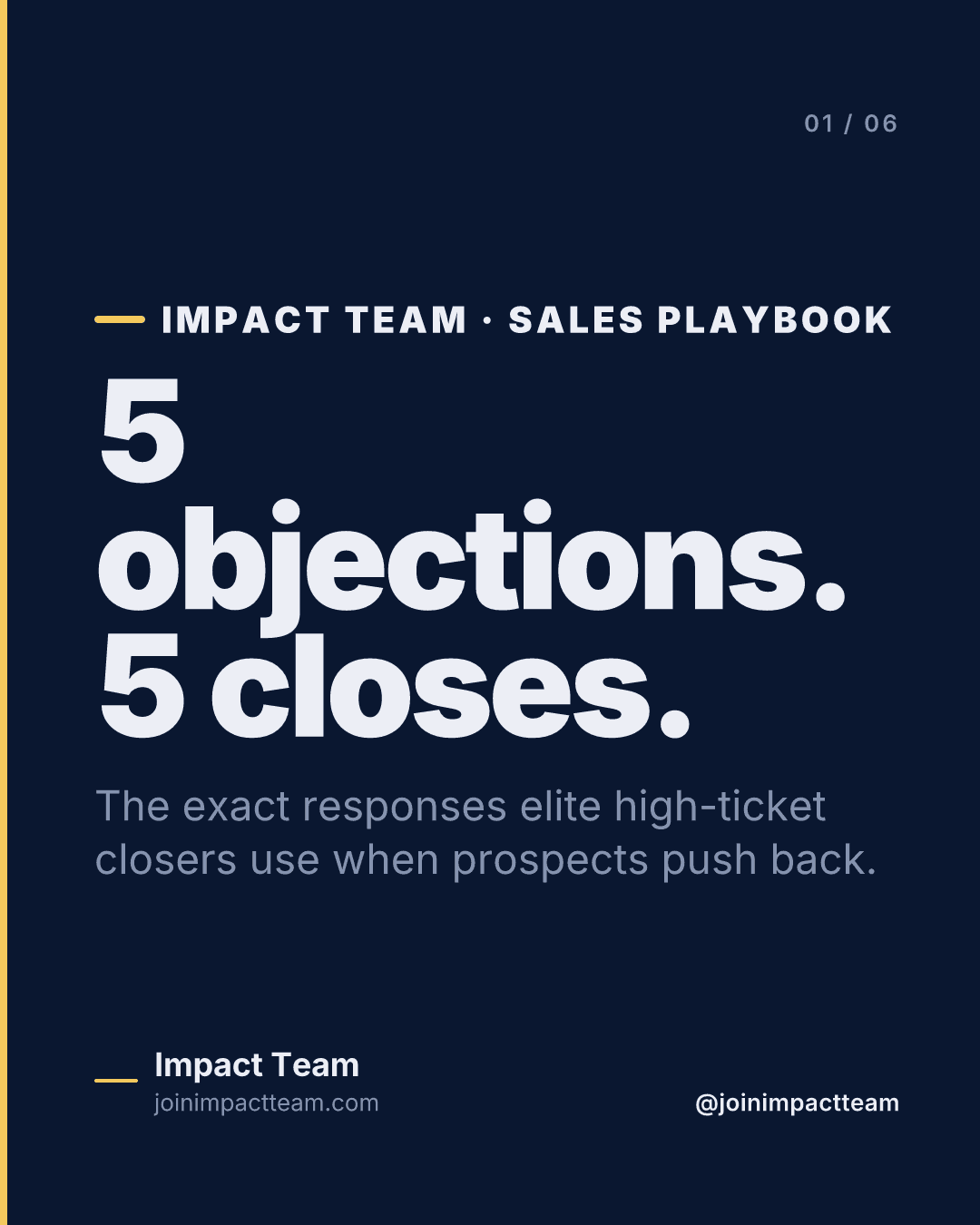 01 / 06

IMPACT TEAM · SALES PLAYBOOK

5 objections. 5 closes.

The exact responses elite high-ticket closers use when prospects push back.

Impact Team
joinimpactteam.com

@joinimpactteam